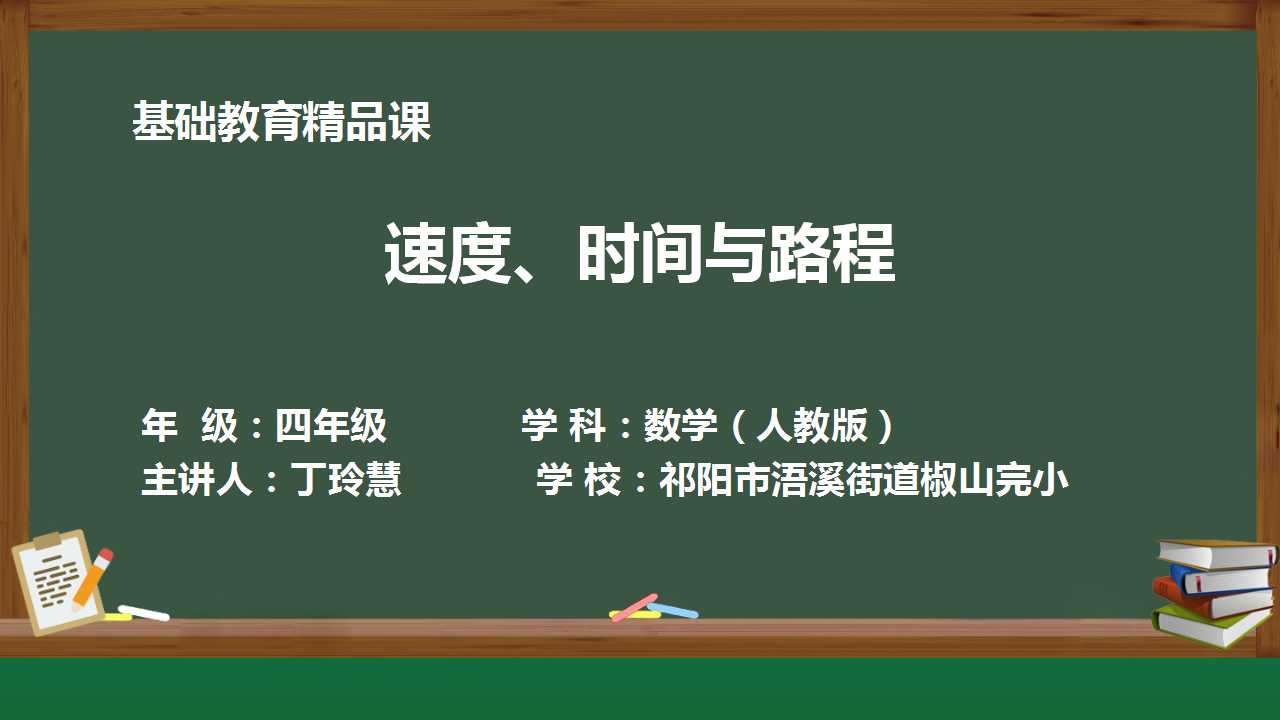 基础教育精品课

速度、时间与路程

年 级：四年级

学 科：数学（人教版）

主讲人：丁玲慧

学 校：祁阳市浯溪街道椒山完小